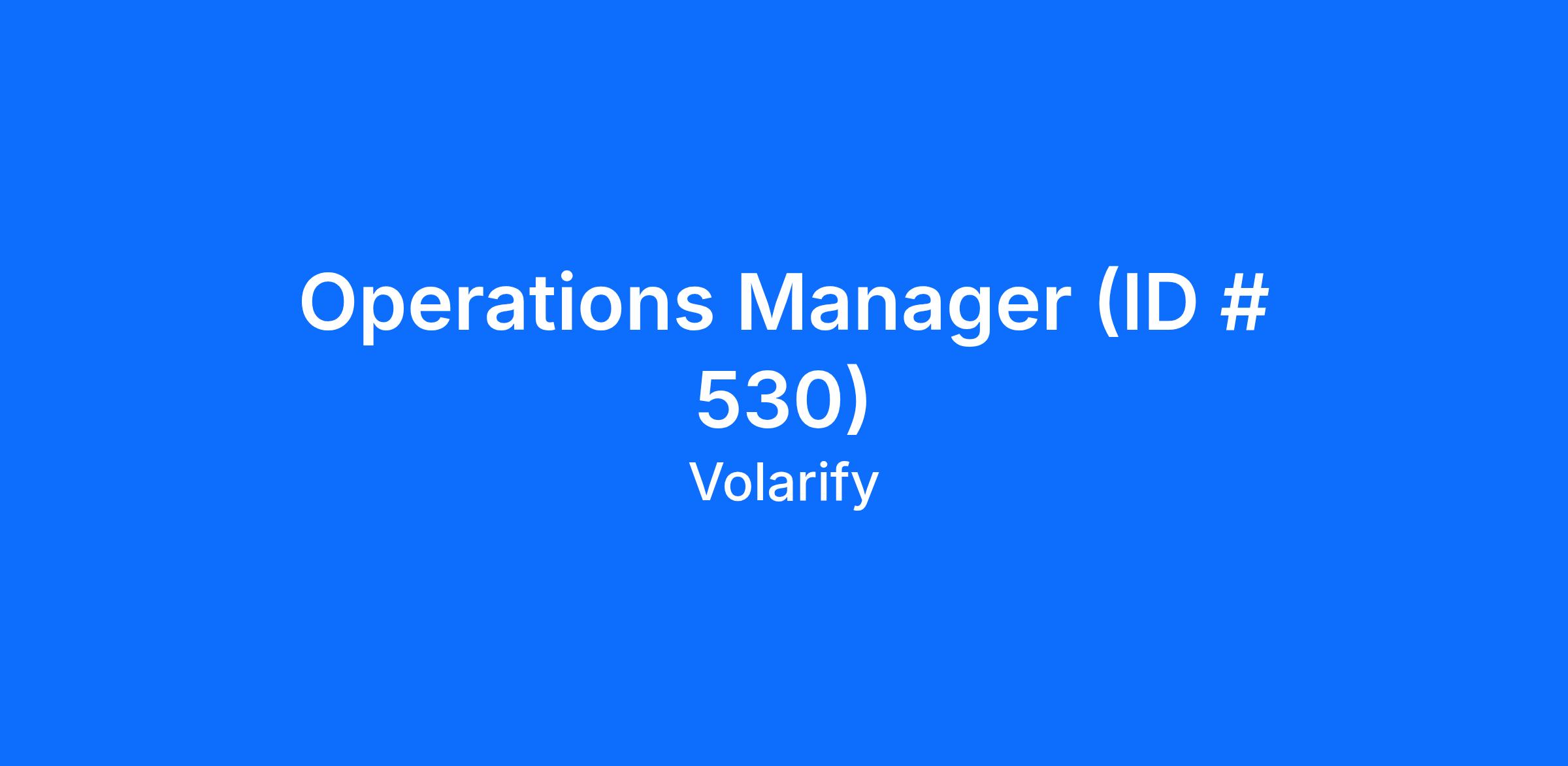 Operations Manager (ID # 530)

Volarify